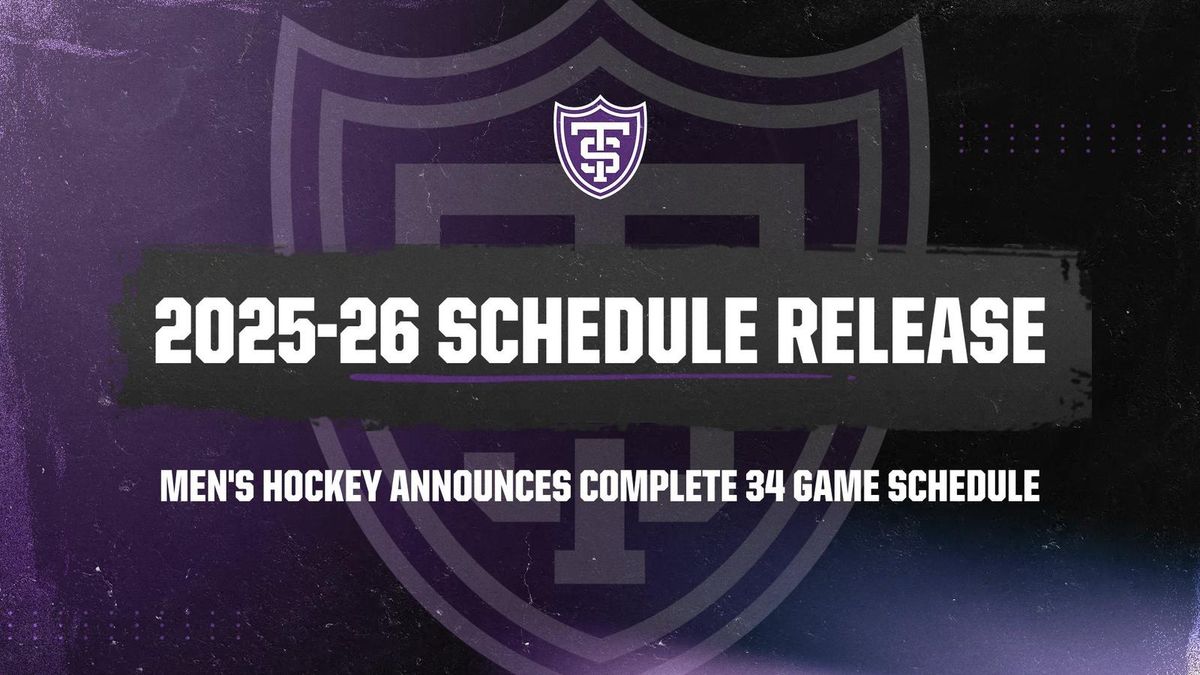 TS

2025-26 SCHEDULE RELEASE

MEN'S HOCKEY ANNOUNCES COMPLETE 34 GAME SCHEDULE